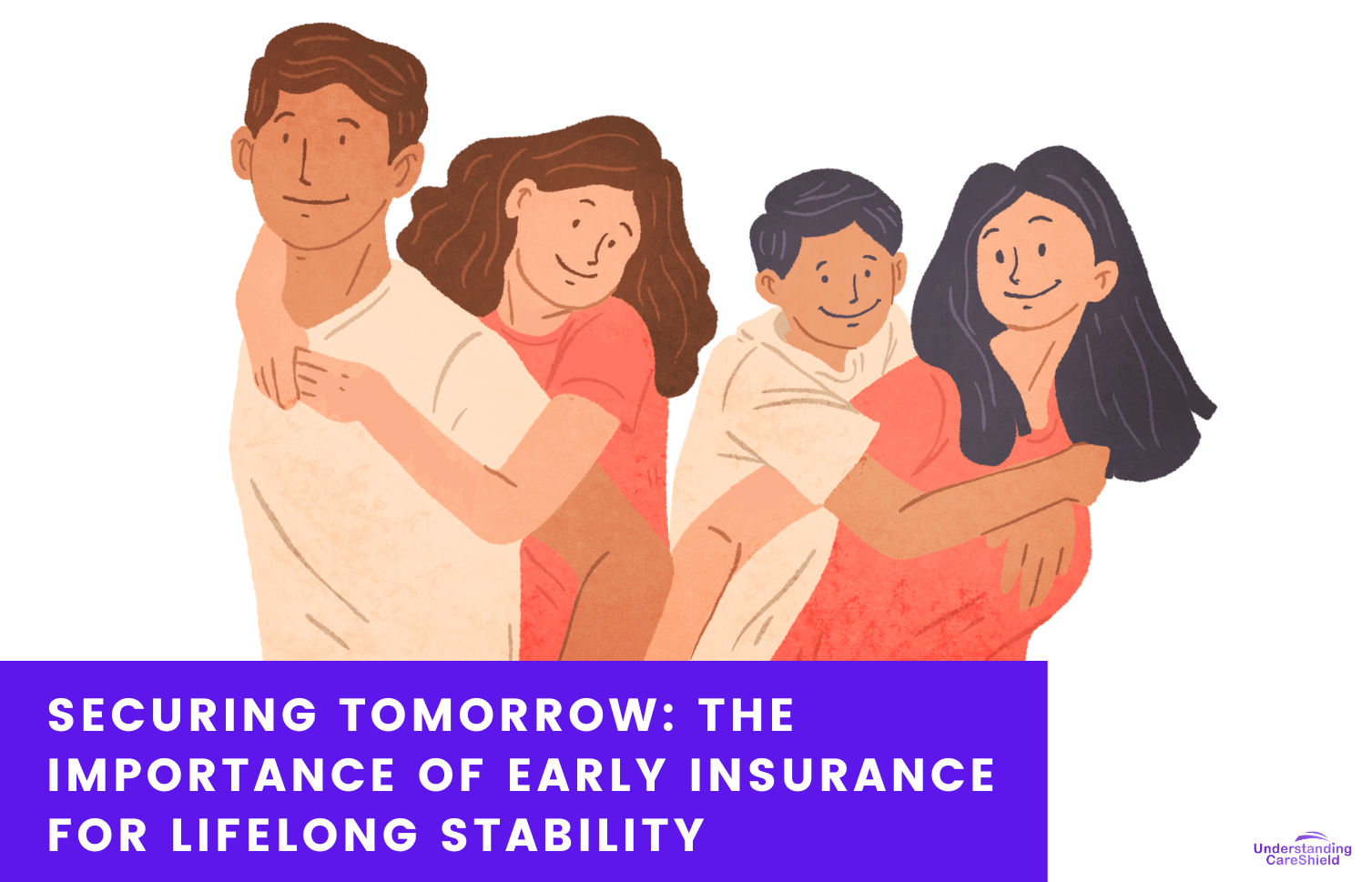 SECURING TOMORROW: THE IMPORTANCE OF EARLY INSURANCE FOR LIFELONG STABILITY

Understanding CareShield